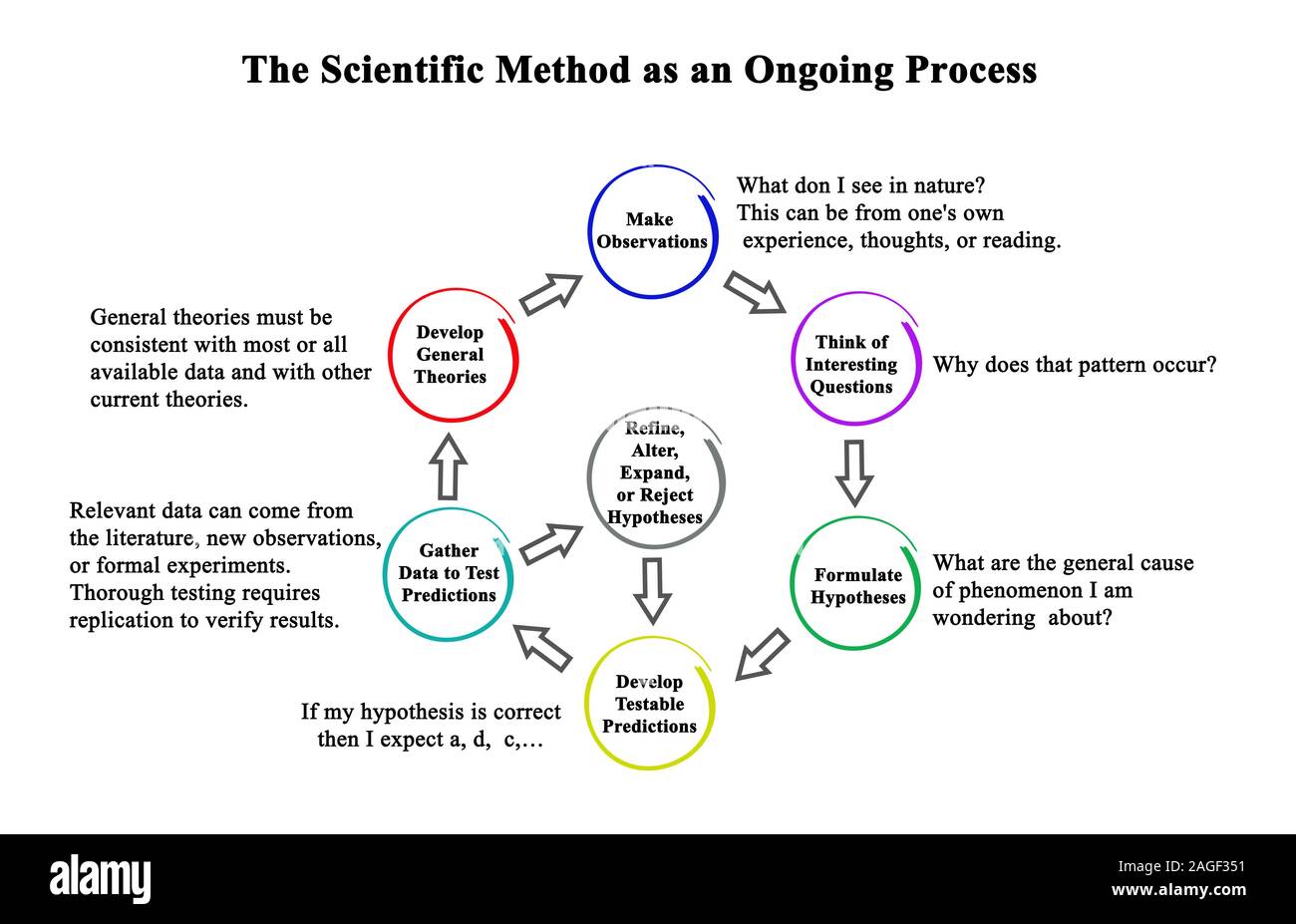 The Scientific Method as an Ongoing Process

Make Observations

What don I see in nature? This can be from one's own experience, thoughts, or reading.

Think of Interesting Questions

Why does that pattern occur?

Formulate Hypotheses

What are the general cause of phenomenon I am wondering about?

Develop Testable Predictions

If my hypothesis is correct then I expect a, d, c,…

Gather Data to Test Predictions

Relevant data can come from the literature, new observations, or formal experiments. Thorough testing requires replication to verify results.

Develop General Theories

General theories must be consistent with most or all available data and with other current theories.

Refine, Alter, Expand, or Reject Hypotheses

alamy

Image ID: 2AGF351
www.alamy.com